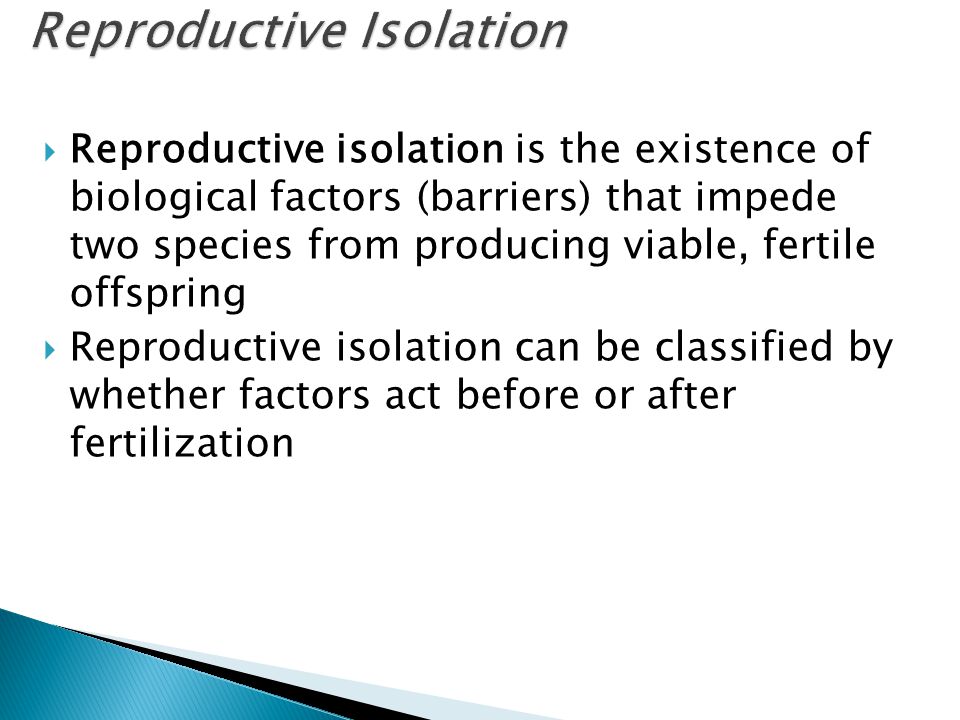 Reproductive Isolation

Reproductive isolation is the existence of biological factors (barriers) that impede two species from producing viable, fertile offspring

Reproductive isolation can be classified by whether factors act before or after fertilization